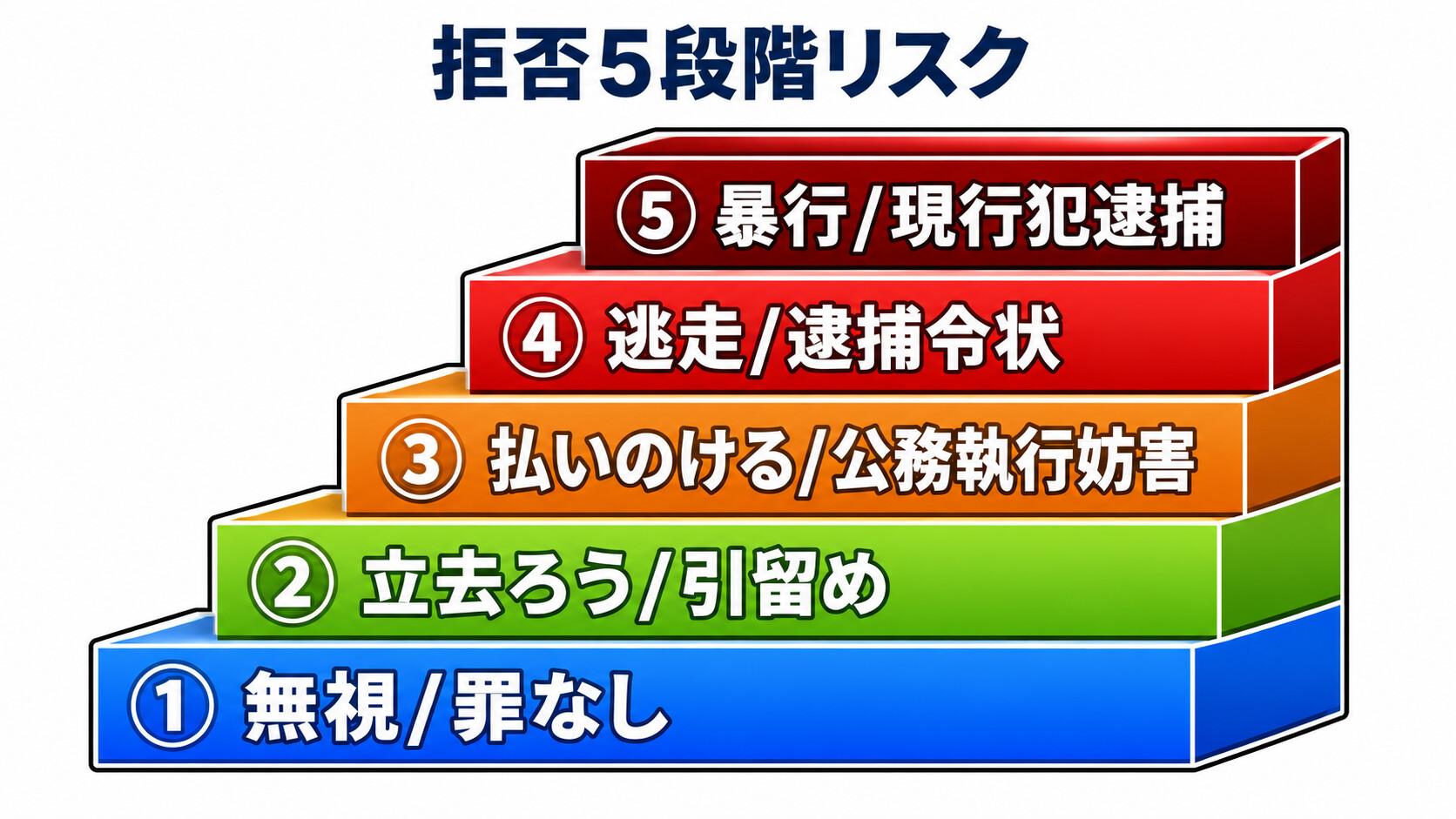 拒否5段階リスク

⑤ 暴行/現行犯逮捕

④ 逃走/逮捕令状

③ 払いのける/公務執行妨害

② 立去ろう/引留め

① 無視/罪なし